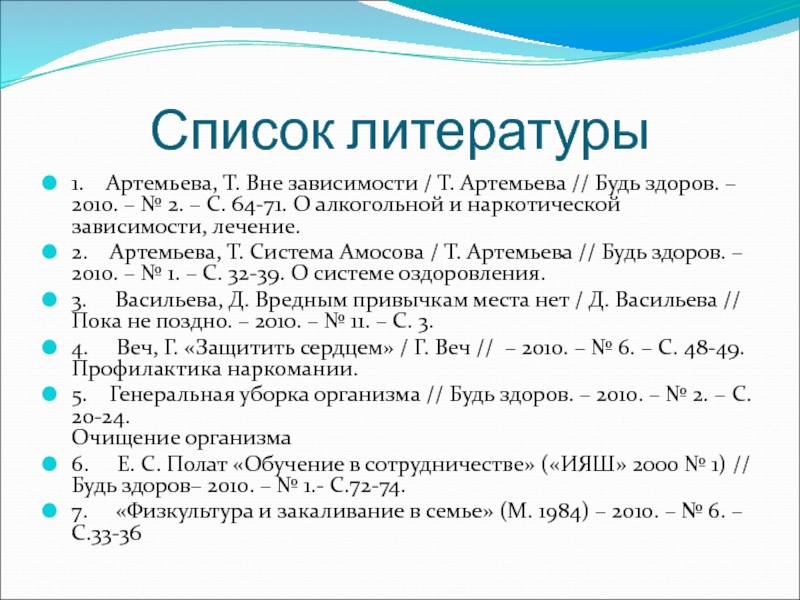 Список литературы

1. Артемьева, Т. Вне зависимости / Т. Артемьева // Будь здоров. – 2010. – № 2. – С. 64-71. О алкогольной и наркотической зависимости, лечение.

2. Артемьева, Т. Система Амосова / Т. Артемьева // Будь здоров. – 2010. – № 1. – С. 32-39. О системе оздоровления.

3. Васильева, Д. Вредным привычкам места нет / Д. Васильева // Пока не поздно. – 2010. – № 11. – С. 3.

4. Веч, Г. «Защитить сердцем» / Г. Веч // – 2010. – № 6. – С. 48-49. Профилактика наркомании.

5. Генеральная уборка организма // Будь здоров. – 2010. – № 2. – С. 20-24.
Очищение организма

6. Е. С. Полат «Обучение в сотрудничестве» («ИЯШ» 2000 № 1) // Будь здоров– 2010. – № 1.- С.72-74.

7. «Физкультура и закаливание в семье» (М. 1984) – 2010. – № 6. – С.33-36